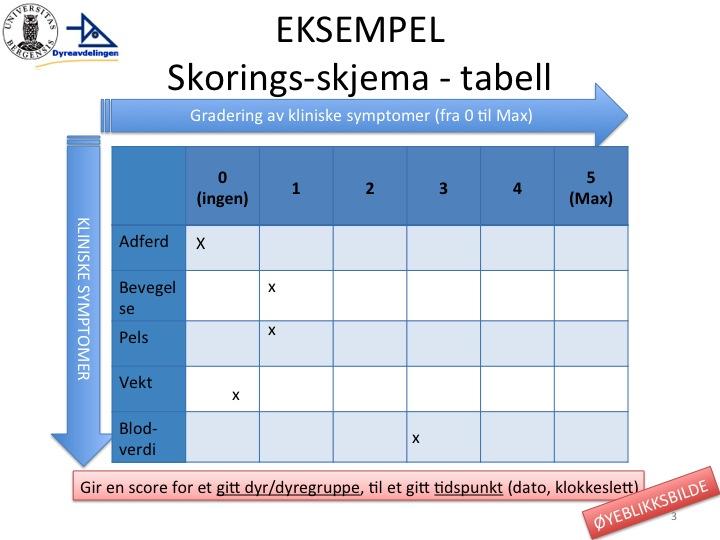 UNIVERSITAS BERGENSIS

Dyreavdelingen

EKSEMPEL
Skorings-skjema - tabell

Gradering av kliniske symptomer (fra 0 til Max)

KLINISKE SYMPTOMER

| | 0 (ingen) | 1 | 2 | 3 | 4 | 5 (Max) |
|---|---|---|---|---|---|---|
| Adferd | X | | | | | |
| Bevegelse | | x | | | | |
| Pels | | x | | | | |
| Vekt | x | | | | | |
| Blod-verdi | | | | x | | |

Gir en score for et gitt dyr/dyregruppe, til et gitt tidspunkt (dato, klokkeslett)

ØYEBLIKKSBILDE

3